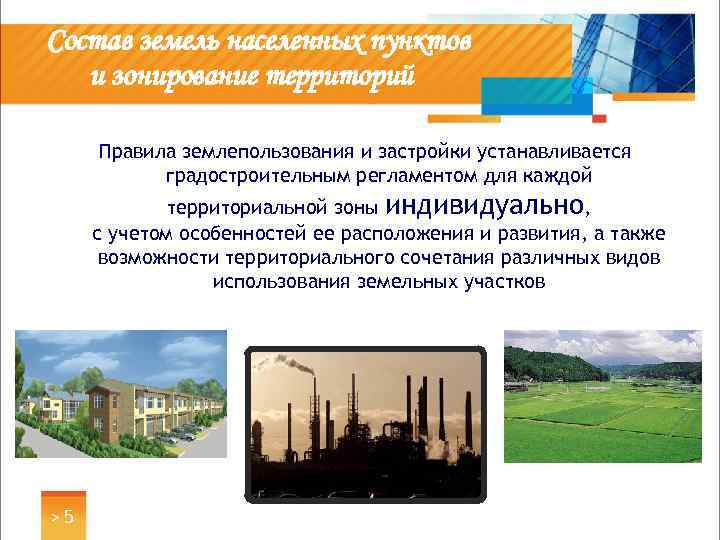 Состав земель населенных пунктов и зонирование территорий

Правила землепользования и застройки устанавливается градостроительным регламентом для каждой территориальной зоны индивидуально, с учетом особенностей ее расположения и развития, а также возможности территориального сочетания различных видов использования земельных участков

> 5